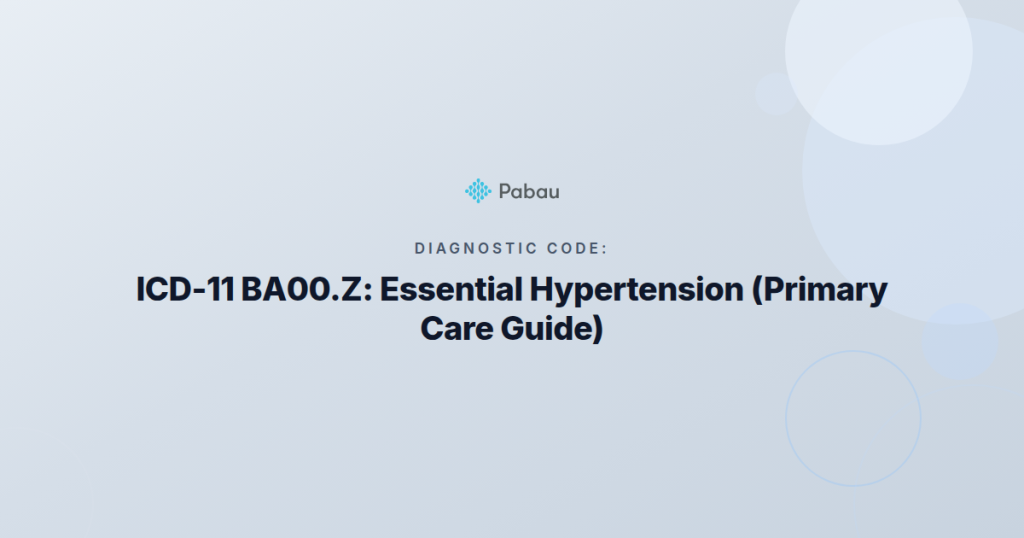 Pabau

DIAGNOSTIC CODE:

ICD-11 BA00.Z: Essential Hypertension (Primary Care Guide)